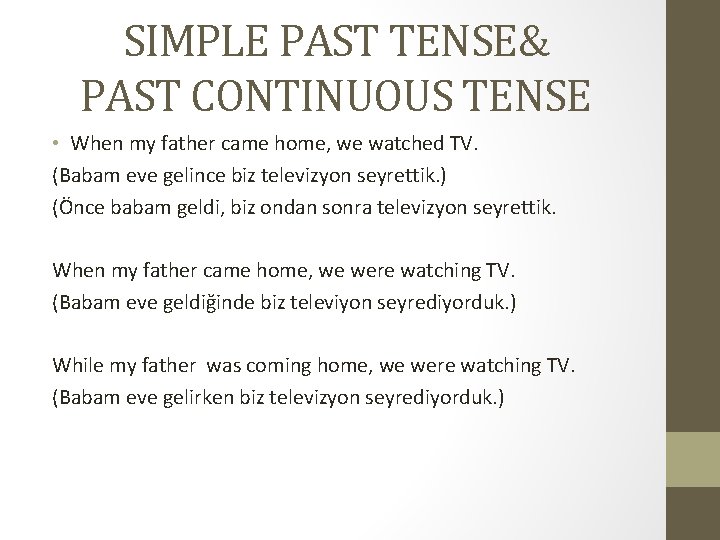 SIMPLE PAST TENSE&
PAST CONTINUOUS TENSE

• When my father came home, we watched TV.
(Babam eve gelince biz televizyon seyrettik.)
(Önce babam geldi, biz ondan sonra televizyon seyrettik.

When my father came home, we were watching TV.
(Babam eve geldiğinde biz televiyon seyrediyorduk.)

While my father was coming home, we were watching TV.
(Babam eve gelirken biz televizyon seyrediyorduk.)